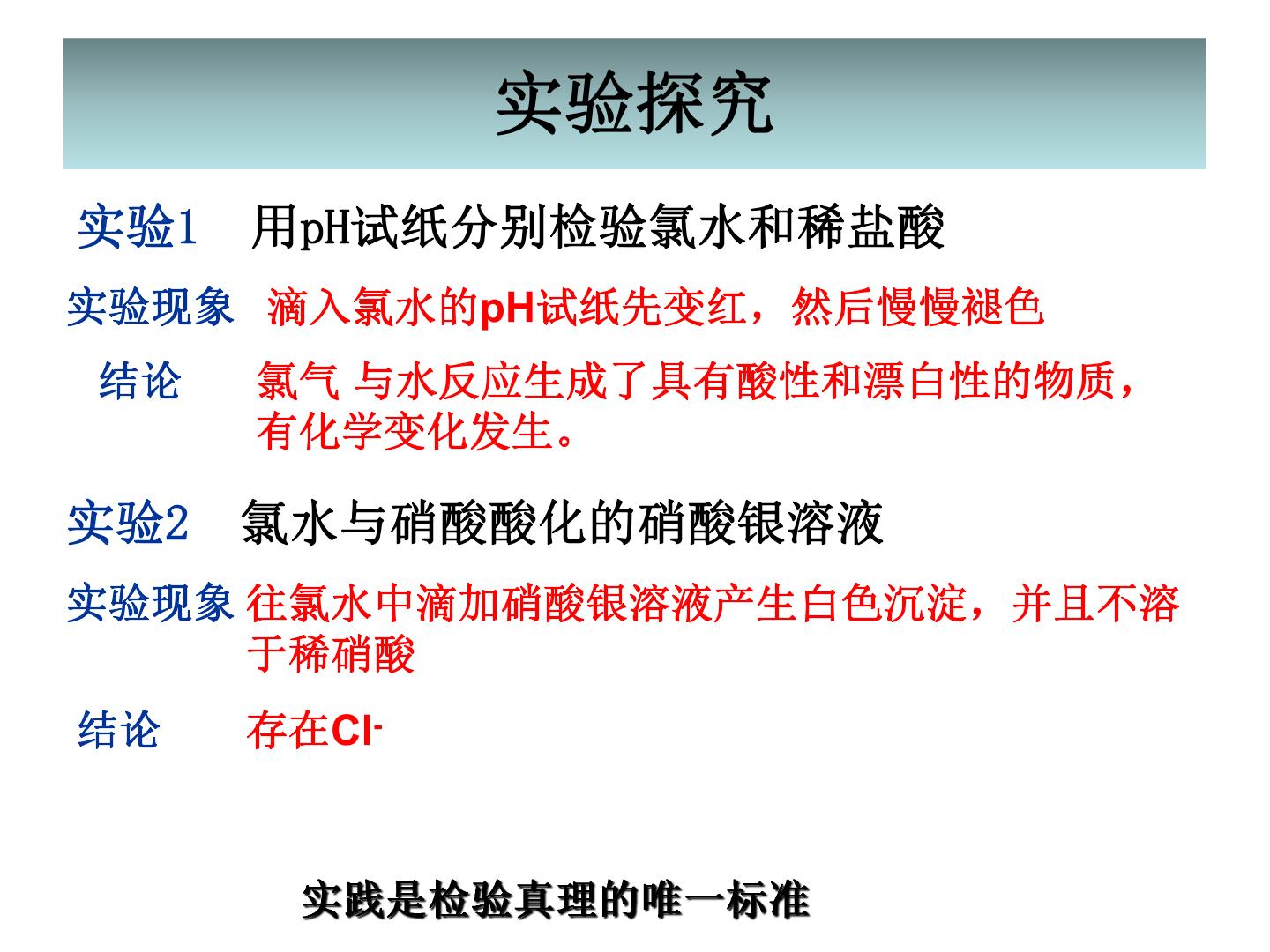 实验探究

实验1　用pH试纸分别检验氯水和稀盐酸

实验现象　滴入氯水的pH试纸先变红，然后慢慢褪色

结论　氯气 与水反应生成了具有酸性和漂白性的物质，有化学变化发生。

实验2　氯水与硝酸酸化的硝酸银溶液

实验现象　往氯水中滴加硝酸银溶液产生白色沉淀，并且不溶于稀硝酸

结论　存在$Cl^-$

实践是检验真理的唯一标准